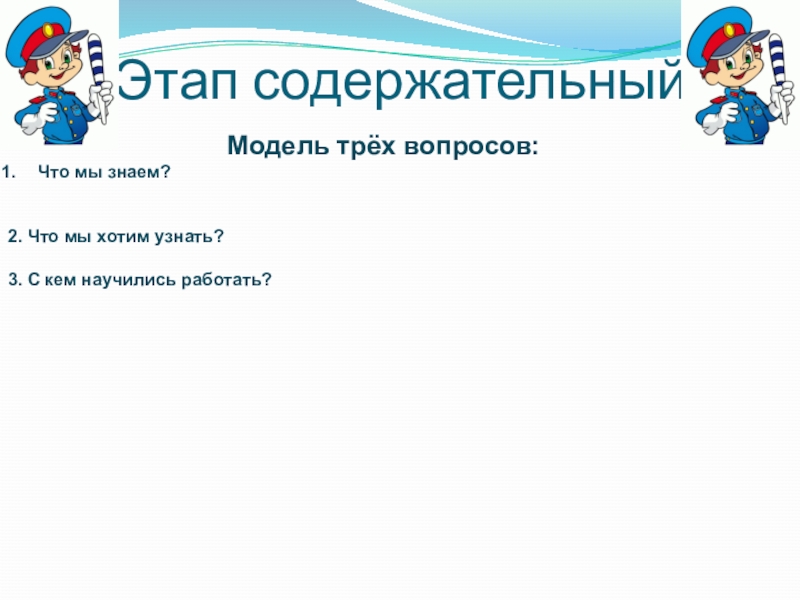 Этап содержательный

Модель трёх вопросов:

1. Что мы знаем?

2. Что мы хотим узнать?

3. С кем научились работать?